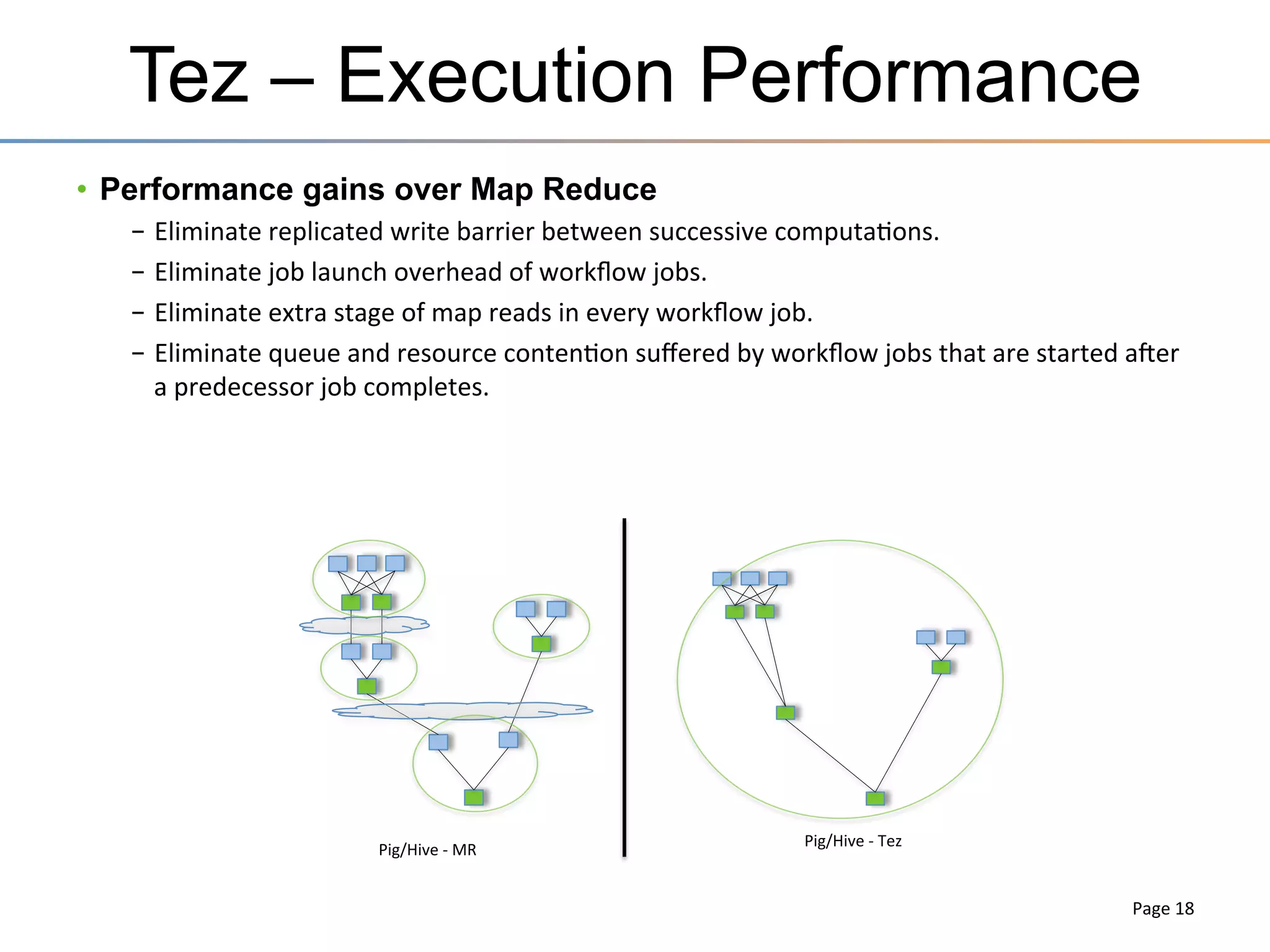 Tez – Execution Performance

• Performance gains over Map Reduce

– Eliminate replicated write barrier between successive computations.

– Eliminate job launch overhead of workflow jobs.

– Eliminate extra stage of map reads in every workflow job.

– Eliminate queue and resource contention suffered by workflow jobs that are started after a predecessor job completes.

Pig/Hive - MR

Pig/Hive - Tez

Page 18